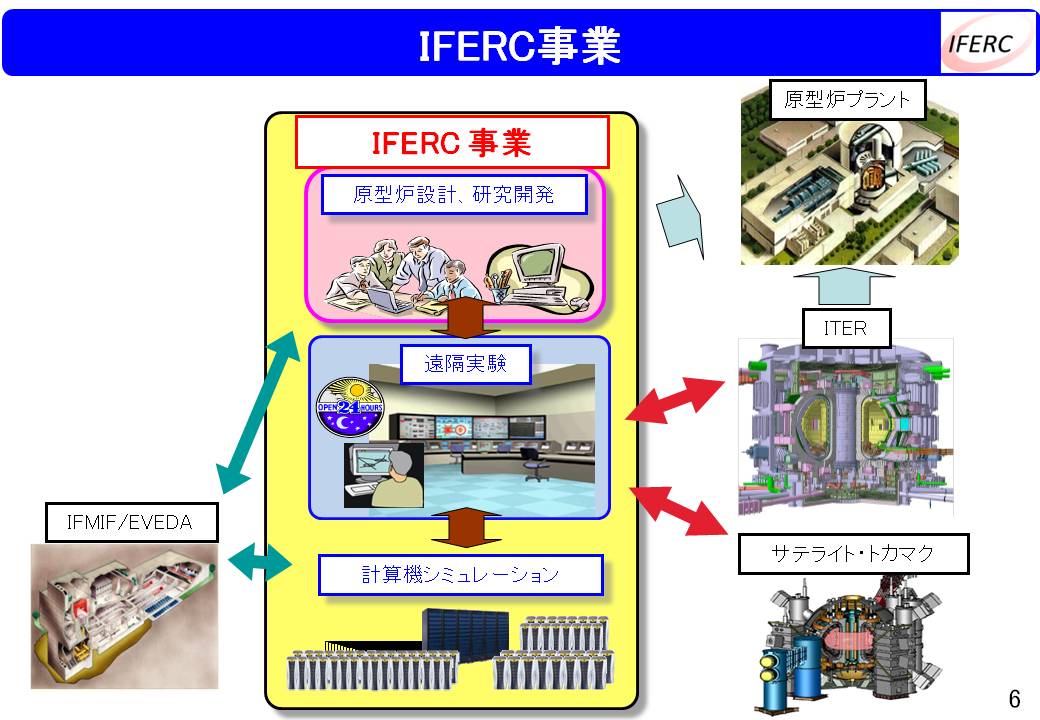 IFERC事業

IFERC

IFERC 事業

原型炉設計、研究開発

遠隔実験

OPEN 24 HOURS

計算機シミュレーション

IFMIF/EVEDA

原型炉プラント

ITER

サテライト・トカマク

6